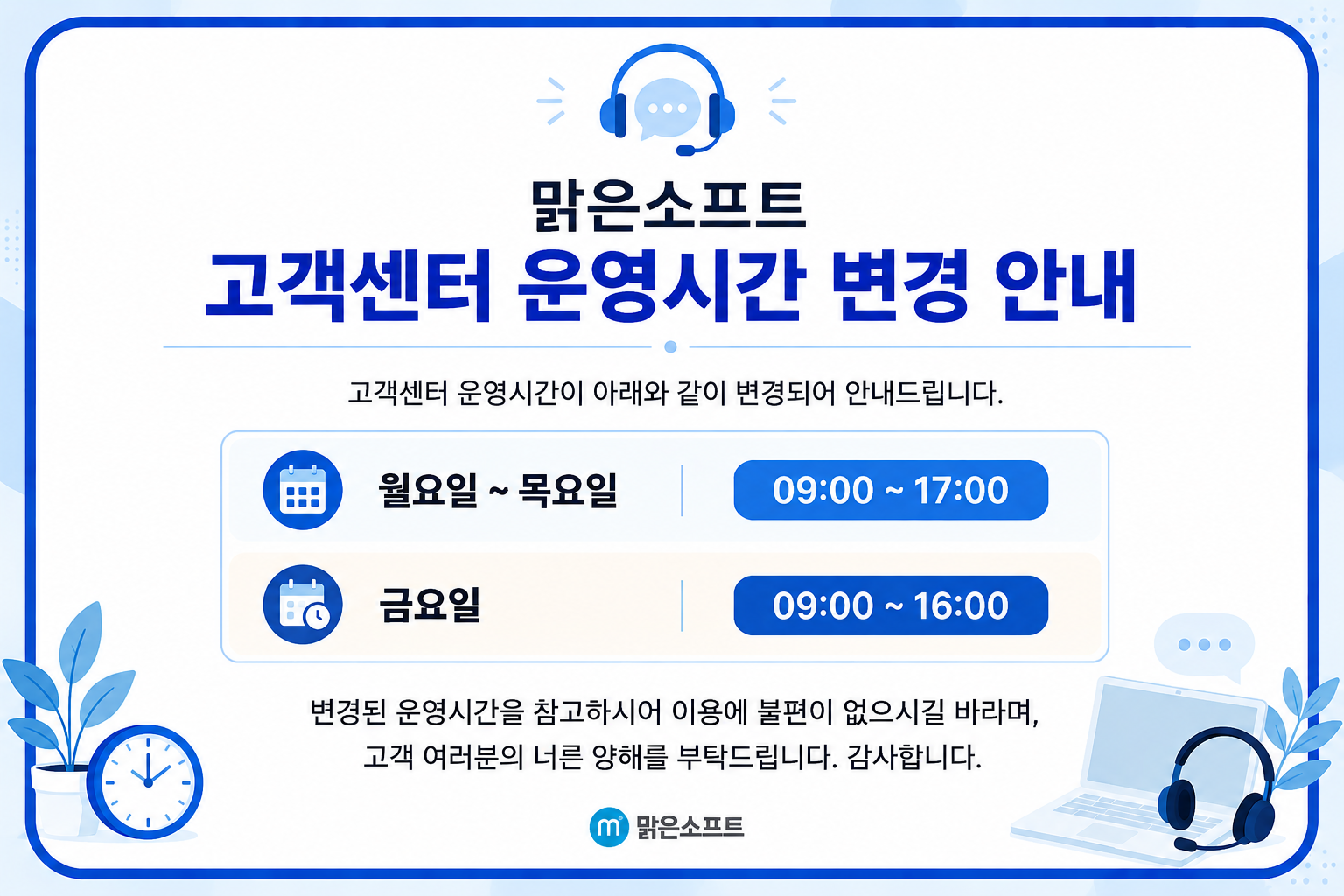 맑은소프트
고객센터 운영시간 변경 안내

고객센터 운영시간이 아래와 같이 변경되어 안내드립니다.

| 월요일 ~ 목요일 | 09:00 ~ 17:00 |
|---|---|
| 금요일 | 09:00 ~ 16:00 |

변경된 운영시간을 참고하시어 이용에 불편이 없으시길 바라며, 고객 여러분의 너른 양해를 부탁드립니다. 감사합니다.

m 맑은소프트